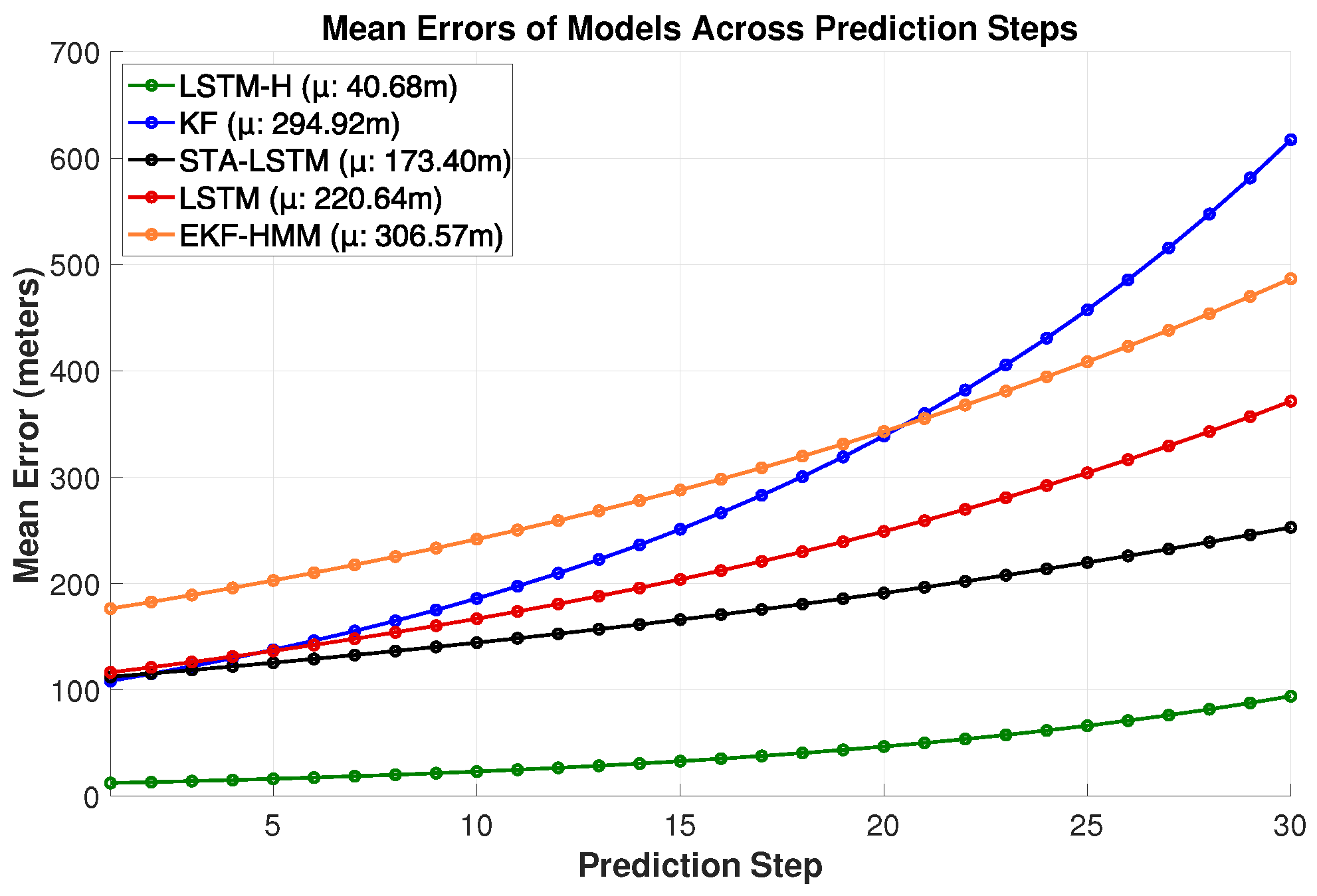 Mean Errors of Models Across Prediction Steps

LSTM-H (μ: 40.68m)
KF (μ: 294.92m)
STA-LSTM (μ: 173.40m)
LSTM (μ: 220.64m)
EKF-HMM (μ: 306.57m)

Mean Error (meters)

700
600
500
400
300
200
100
0

5
10
15
20
25
30

Prediction Step